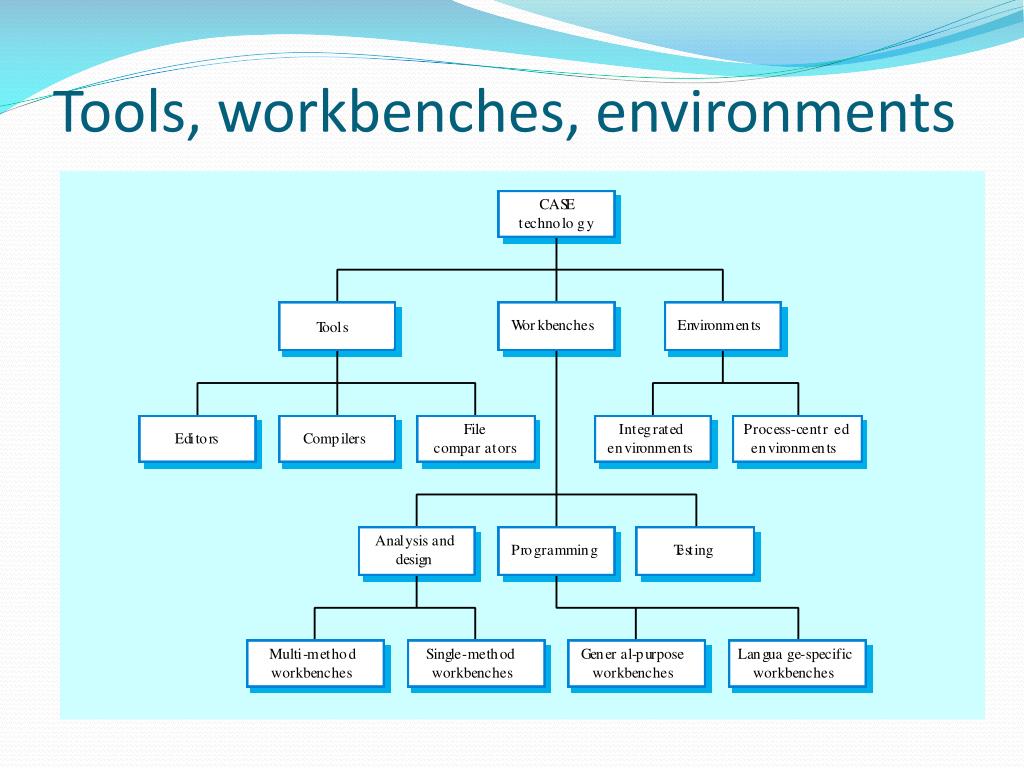 Tools, workbenches, environments

CASE technology

Tools

Workbenches

Environments

Editors

Compilers

File comparators

Integrated environments

Process-centred environments

Analysis and design

Programming

Testing

Multi-method workbenches

Single-method workbenches

General-purpose workbenches

Language-specific workbenches